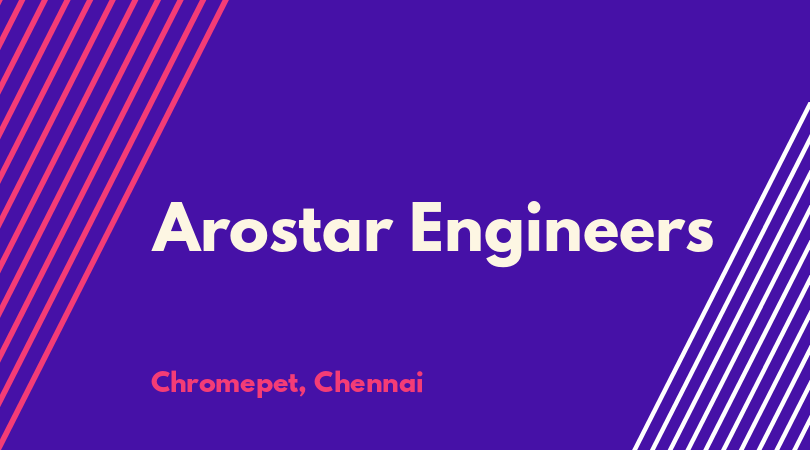 Arostar Engineers

Chromepet, Chennai